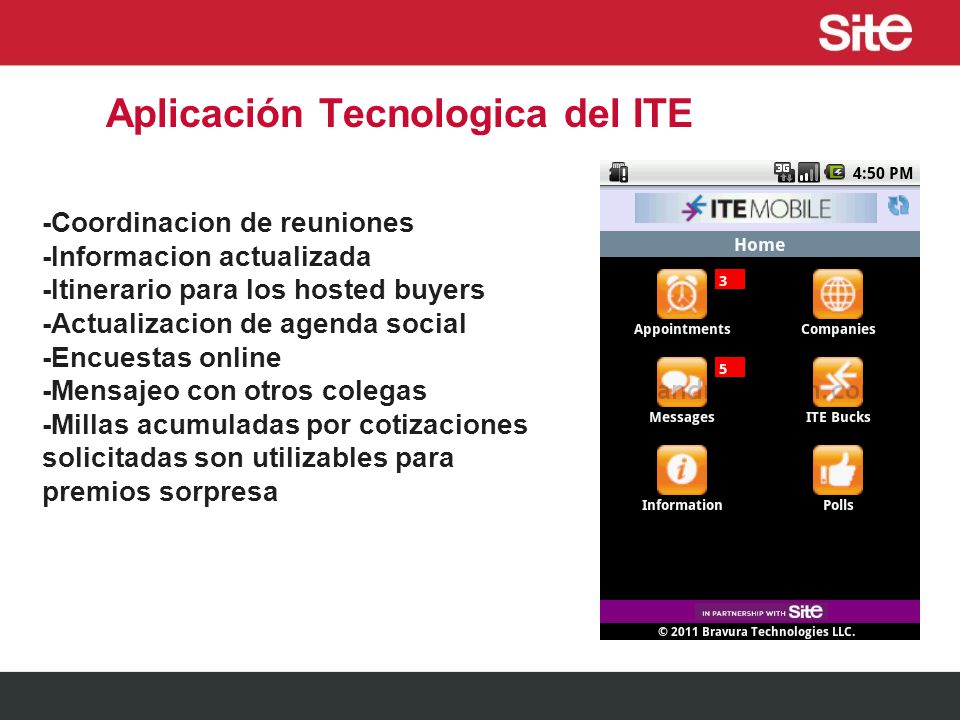 site

Aplicación Tecnologica del ITE

-Coordinacion de reuniones
-Informacion actualizada
-Itinerario para los hosted buyers
-Actualizacion de agenda social
-Encuestas online
-Mensajeo con otros colegas
-Millas acumuladas por cotizaciones solicitadas son utilizables para premios sorpresa

3G 4:50 PM

ITE MOBILE

Home

3

Appointments

Companies

5

Messages

ITE Bucks

Information

Polls

IN PARTNERSHIP WITH site

© 2011 Bravura Technologies LLC.